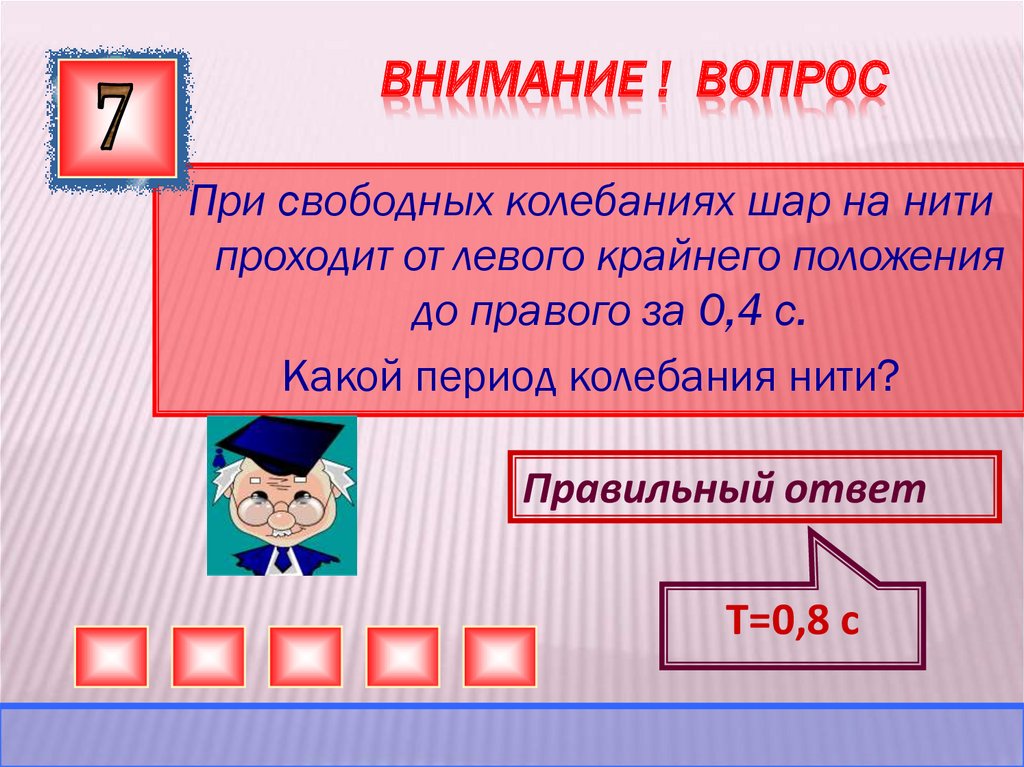 7

ВНИМАНИЕ ! ВОПРОС

При свободных колебаниях шар на нити проходит от левого крайнего положения до правого за 0,4 с.

Какой период колебания нити?

Правильный ответ

Т=0,8 с